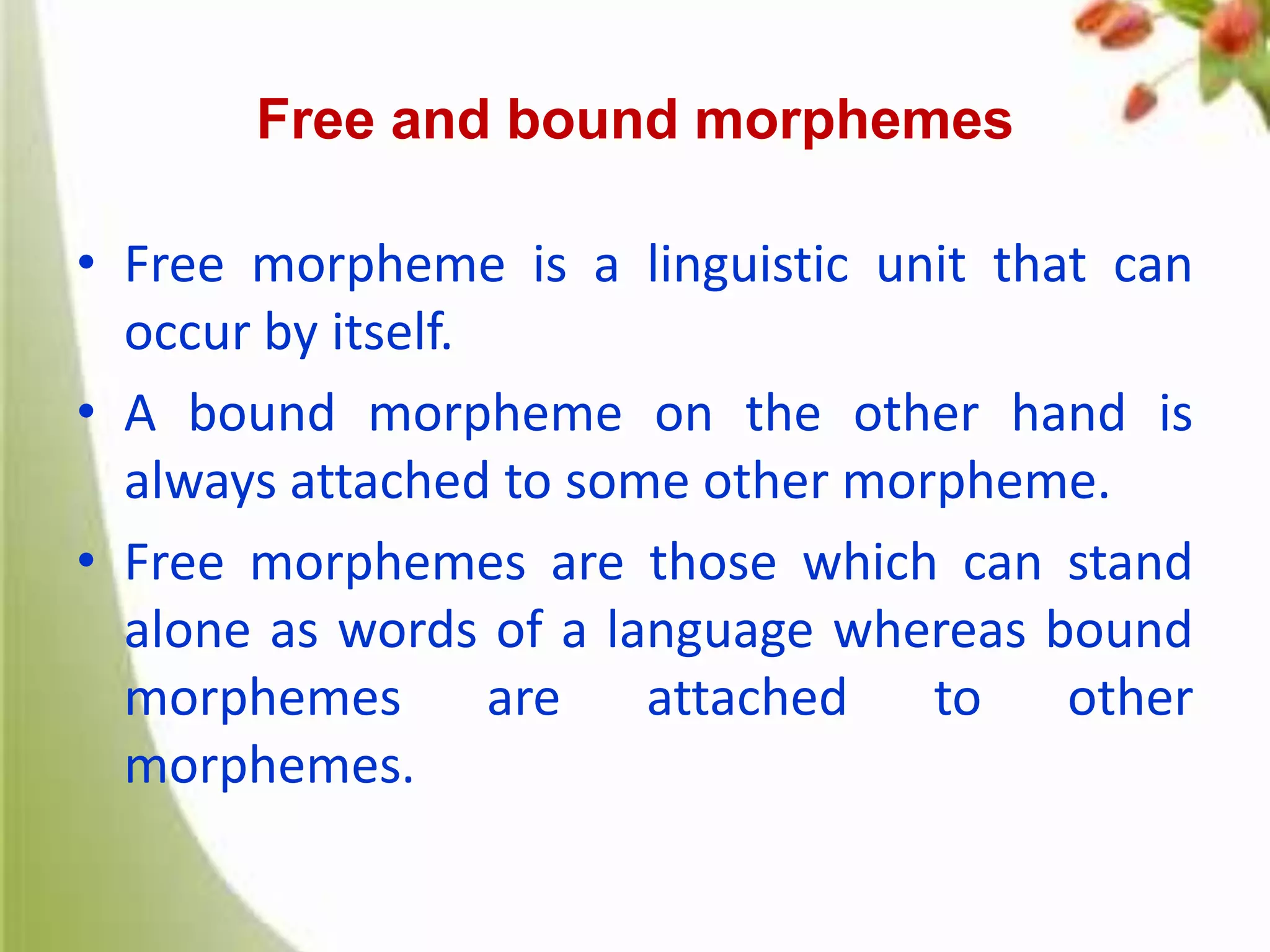 Free and bound morphemes

• Free morpheme is a linguistic unit that can occur by itself.

• A bound morpheme on the other hand is always attached to some other morpheme.

• Free morphemes are those which can stand alone as words of a language whereas bound morphemes are attached to other morphemes.